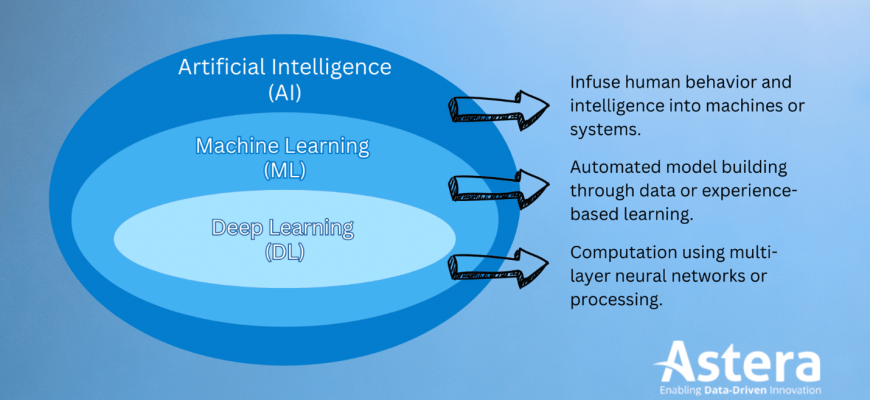 Artificial Intelligence
(AI)

Machine Learning
(ML)

Deep Learning
(DL)

Infuse human behavior and intelligence into machines or systems.

Automated model building through data or experience-based learning.

Computation using multi-layer neural networks or processing.

Astera
Enabling Data-Driven Innovation